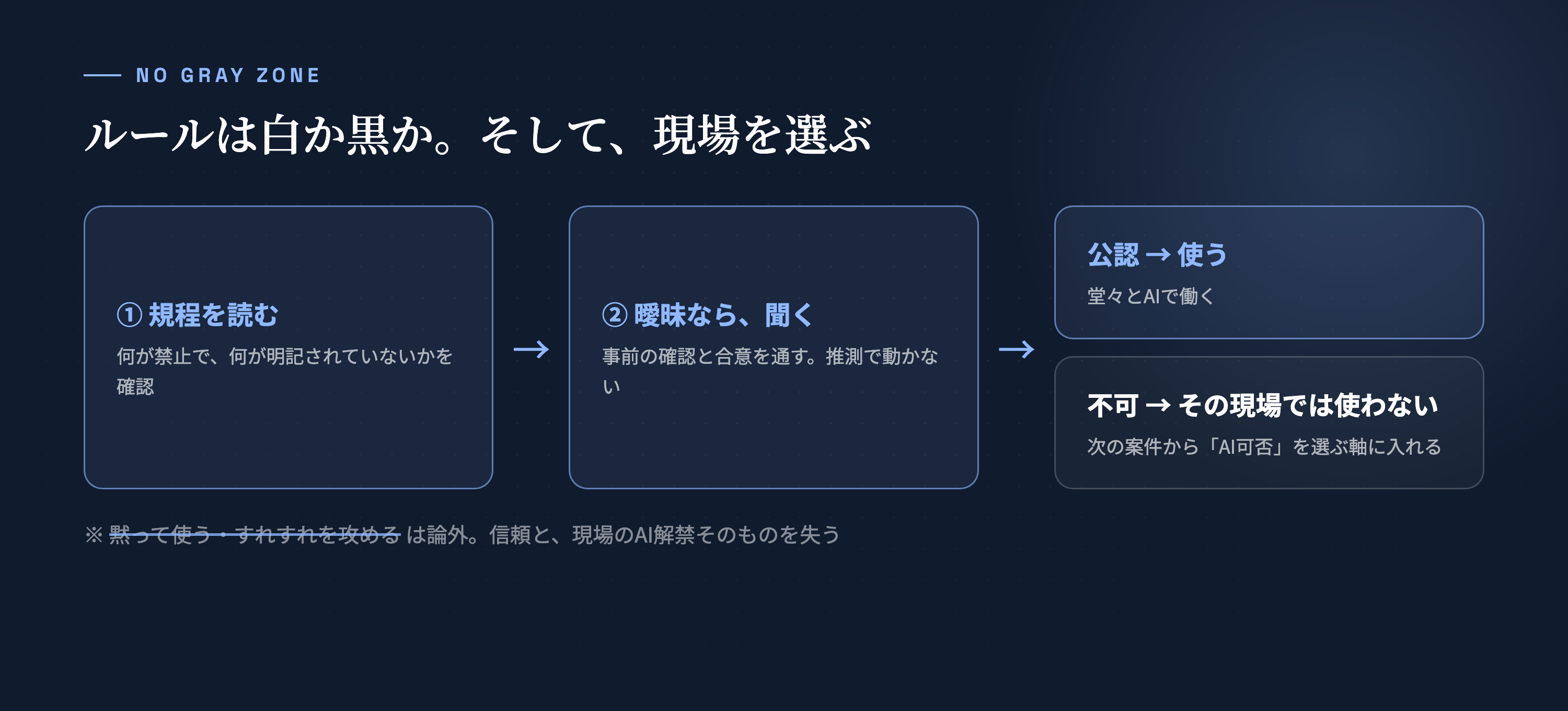 NO GRAY ZONE

ルールは白か黒か。そして、現場を選ぶ

① 規程を読む

何が禁止で、何が明記されていないかを確認

→

② 曖昧なら、聞く

事前の確認と合意を通す。推測で動かない

→

公認 → 使う

堂々とAIで働く

不可 → その現場では使わない

次の案件から「AI可否」を選ぶ軸に入れる

※ 黙って使う・すれすれを攻める は論外。信頼と、現場のAI解禁そのものを失う